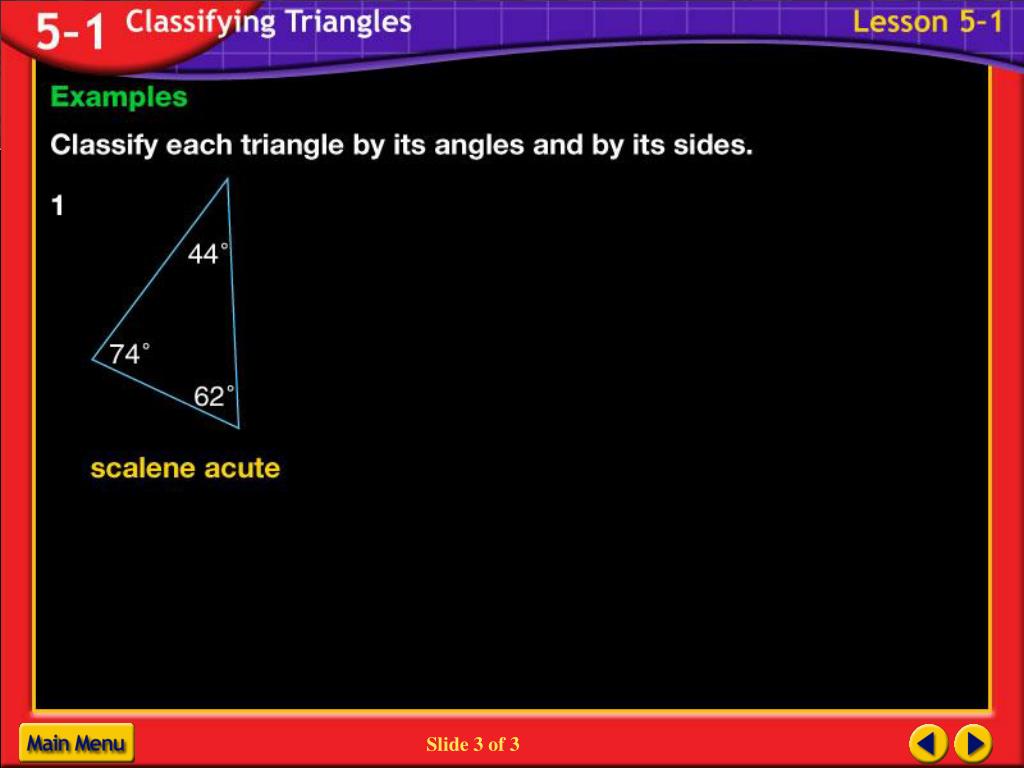 5-1 Classifying Triangles

Lesson 5-1

Examples

Classify each triangle by its angles and by its sides.

1

$44^\circ$

$74^\circ$

$62^\circ$

scalene acute

Main Menu

Slide 3 of 3